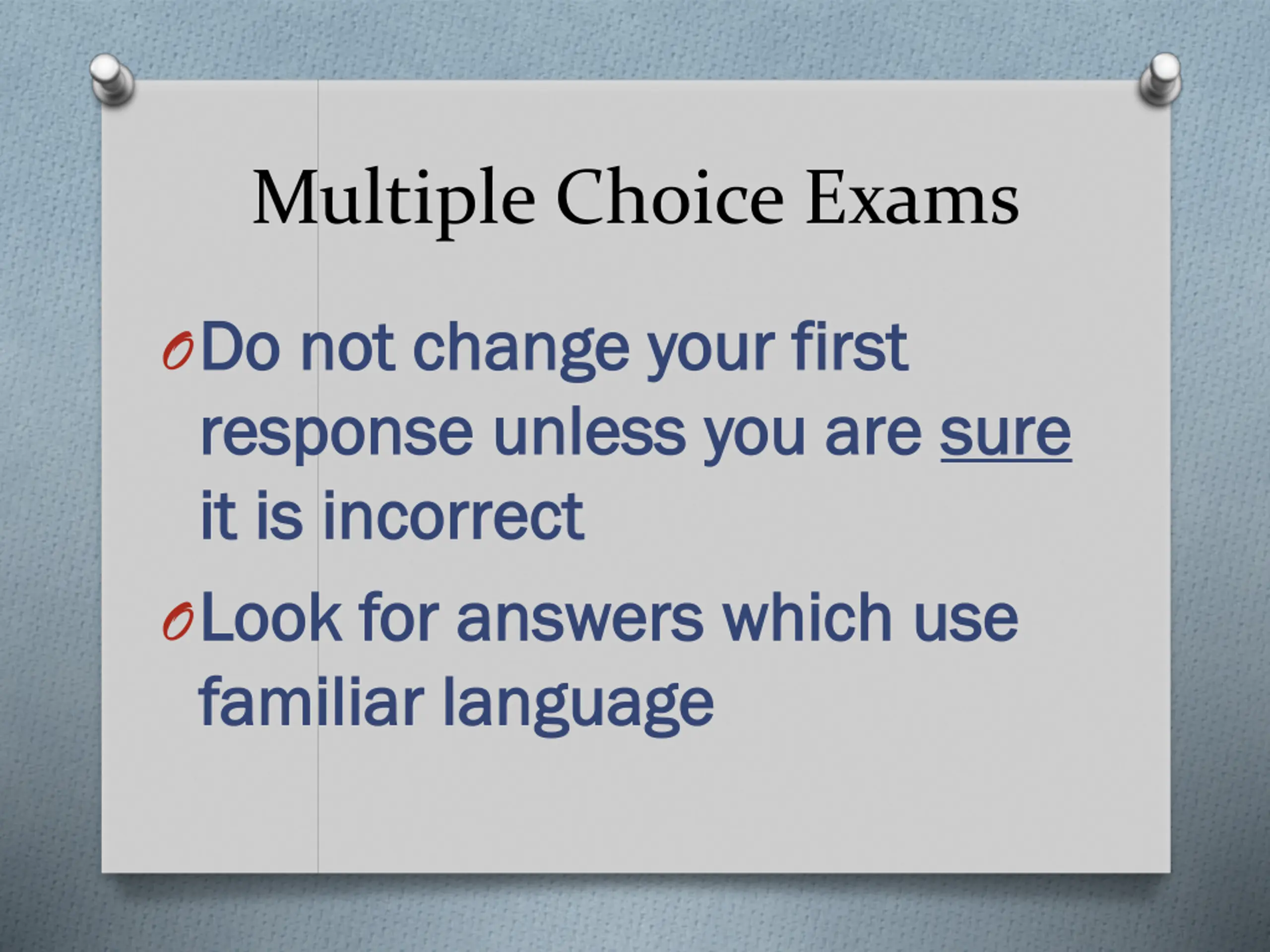 Multiple Choice Exams

Do not change your first response unless you are sure it is incorrect

Look for answers which use familiar language